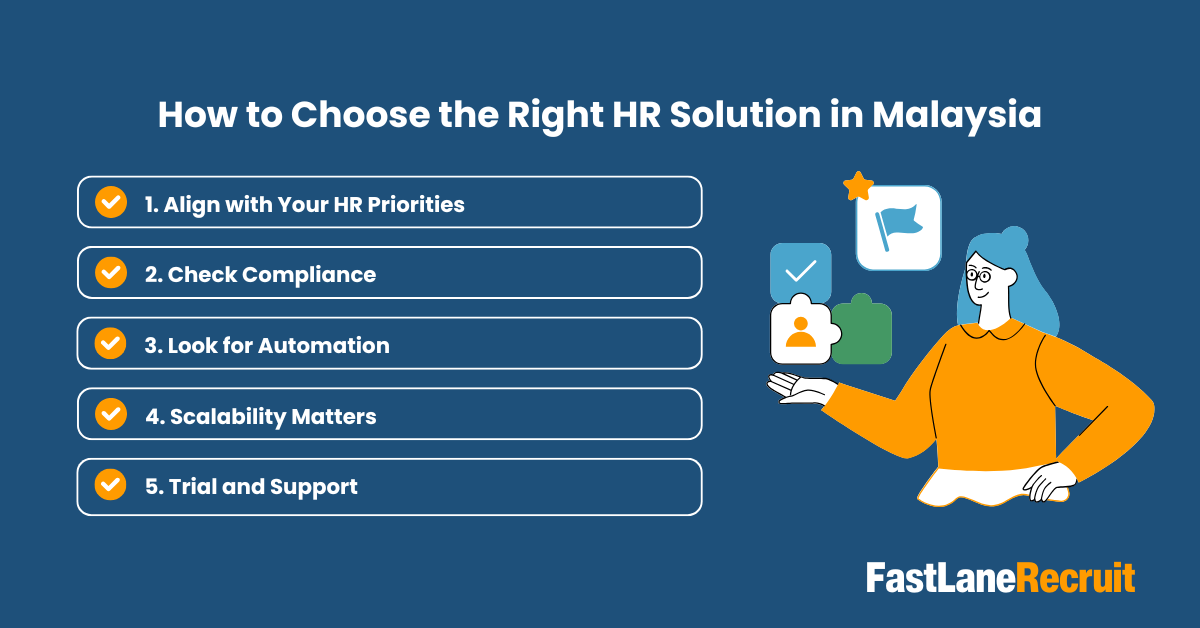 How to Choose the Right HR Solution in Malaysia

1. Align with Your HR Priorities

2. Check Compliance

3. Look for Automation

4. Scalability Matters

5. Trial and Support

FastLaneRecruit